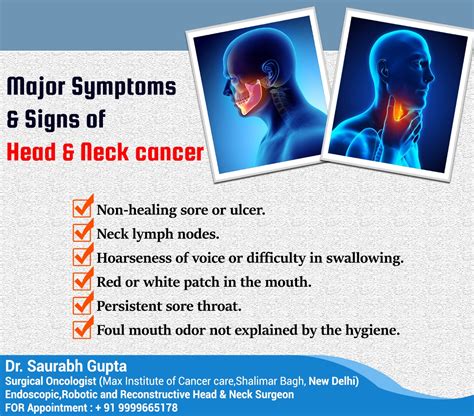 Major Symptoms
& Signs of
Head & Neck cancer

Non-healing sore or ulcer.
Neck lymph nodes.
Hoarseness of voice or difficulty in swallowing.
Red or white patch in the mouth.
Persistent sore throat.
Foul mouth odor not explained by the hygiene.

Dr. Saurabh Gupta
Surgical Oncologist (Max Institute of Cancer care,Shalimar Bagh, New Delhi)
Endoscopic,Robotic and Reconstructive Head & Neck Surgeon
FOR Appointment : + 91 9999665178